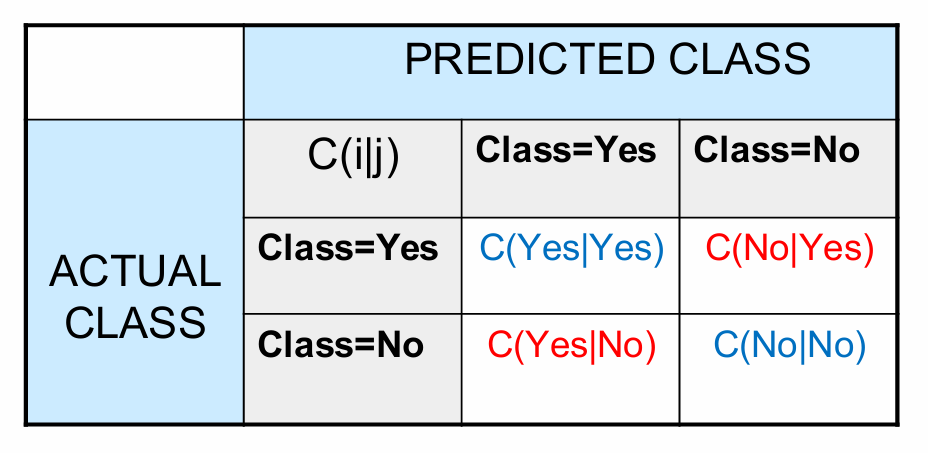 |  | PREDICTED CLASS | | |
|---|---|---|---|
| ACTUAL CLASS | C(i\|j) | Class=Yes | Class=No |
| | Class=Yes | C(Yes\|Yes) | C(No\|Yes) |
| | Class=No | C(Yes\|No) | C(No\|No) |